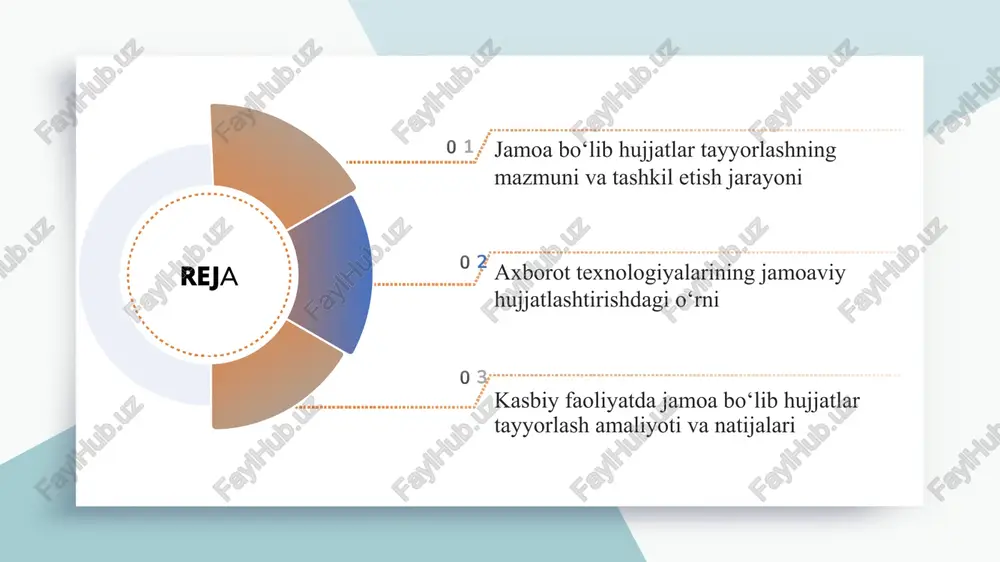 REJA

0 1 Jamoa bo‘lib hujjatlar tayyorlashning mazmuni va tashkil etish jarayoni

0 2 Axborot texnologiyalarining jamoaviy hujjatlashtirishdagi o‘rni

0 3 Kasbiy faoliyatda jamoa bo‘lib hujjatlar tayyorlash amaliyoti va natijalari

FaylHub.uz